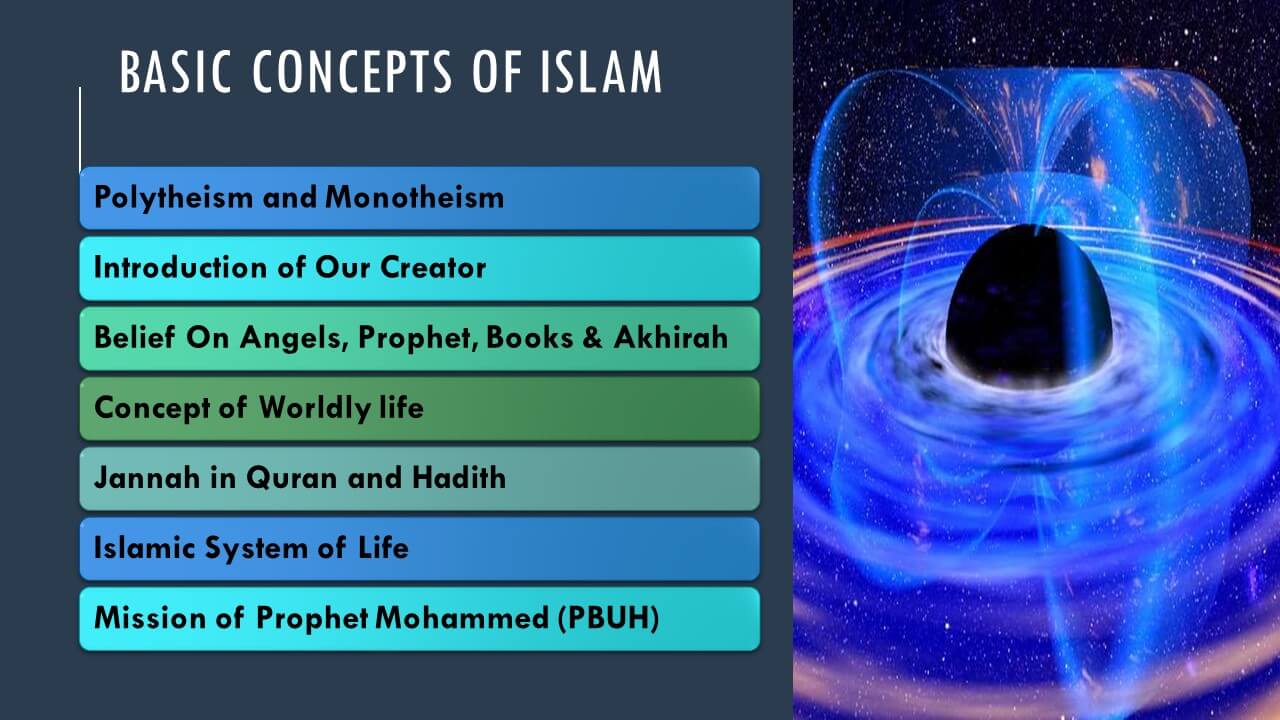 BASIC CONCEPTS OF ISLAM

Polytheism and Monotheism

Introduction of Our Creator

Belief On Angels, Prophet, Books & Akhirah

Concept of Worldly life

Jannah in Quran and Hadith

Islamic System of Life

Mission of Prophet Mohammed (PBUH)